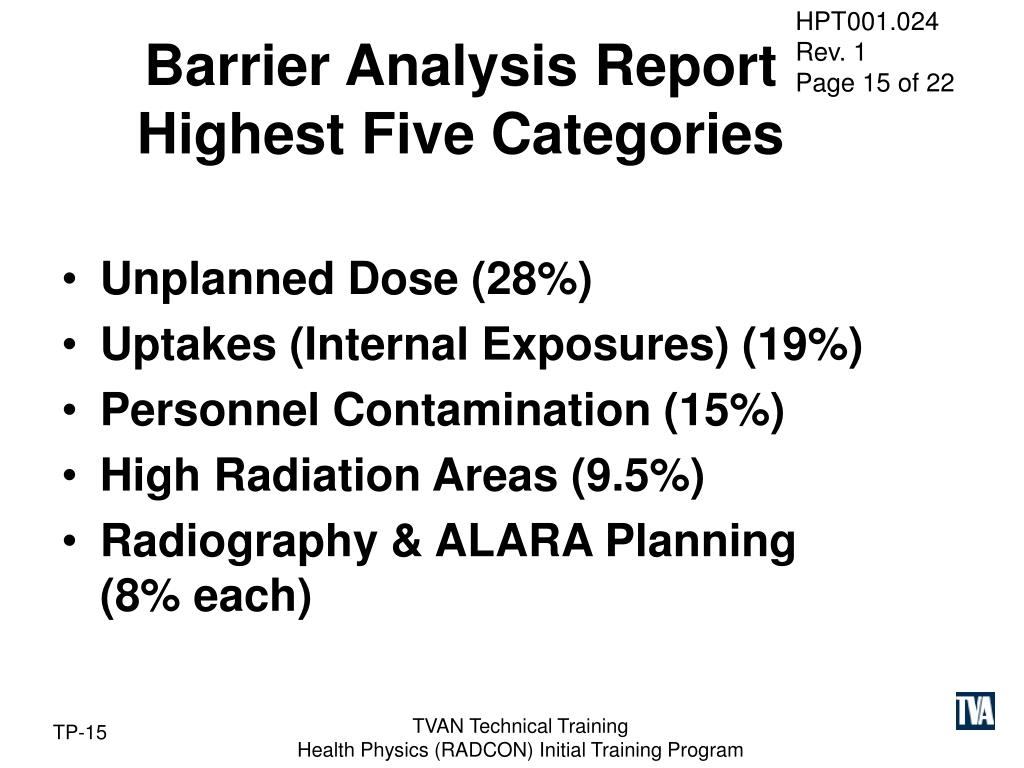 HPT001.024
Rev. 1
Page 15 of 22

Barrier Analysis Report Highest Five Categories

• Unplanned Dose (28%)
• Uptakes (Internal Exposures) (19%)
• Personnel Contamination (15%)
• High Radiation Areas (9.5%)
• Radiography & ALARA Planning (8% each)

TP-15

TVAN Technical Training
Health Physics (RADCON) Initial Training Program

TVA